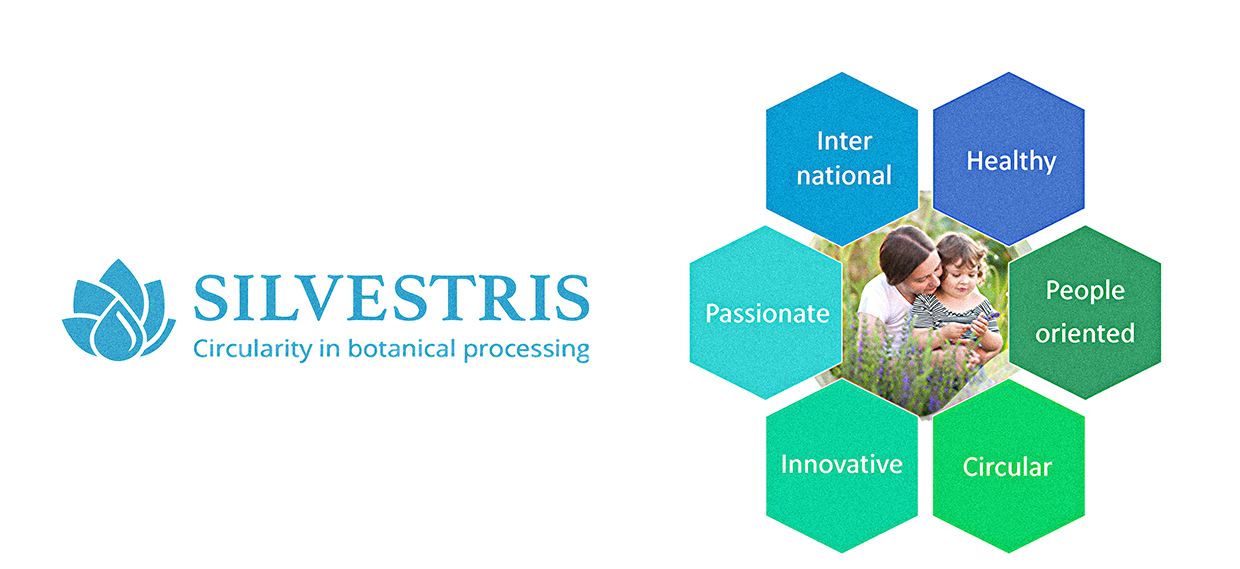 SILVESTRIS
Circularity in botanical processing

Inter national

Healthy

Passionate

People oriented

Innovative

Circular